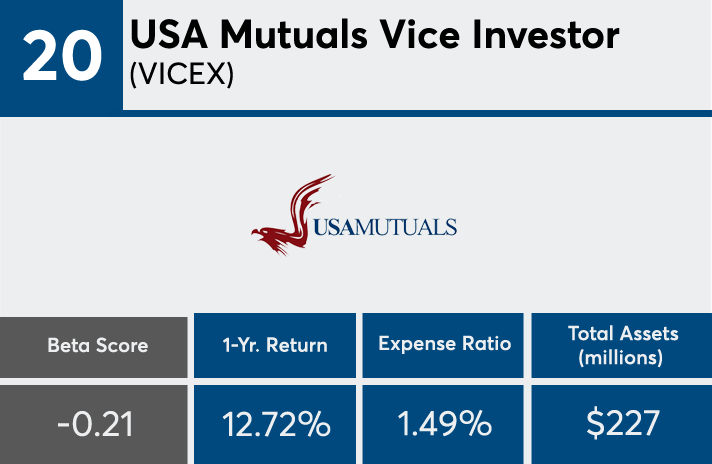 20 USA Mutuals Vice Investor (VICEX)

USAMUTUALS

| Beta Score | 1-Yr. Return | Expense Ratio | Total Assets (millions) |
|---|---|---|---|
| -0.21 | 12.72% | 1.49% | $227 |